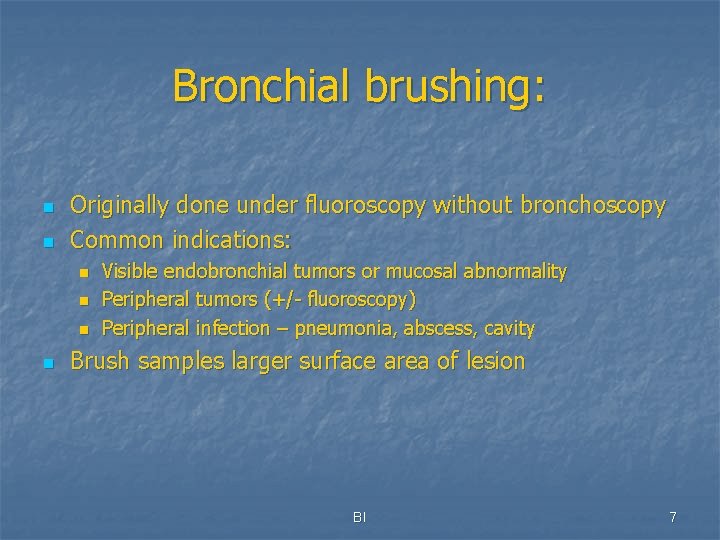 Bronchial brushing:

- Originally done under fluoroscopy without bronchoscopy
- Common indications:
  - Visible endobronchial tumors or mucosal abnormality
  - Peripheral tumors (+/- fluoroscopy)
  - Peripheral infection – pneumonia, abscess, cavity
- Brush samples larger surface area of lesion

BI

7